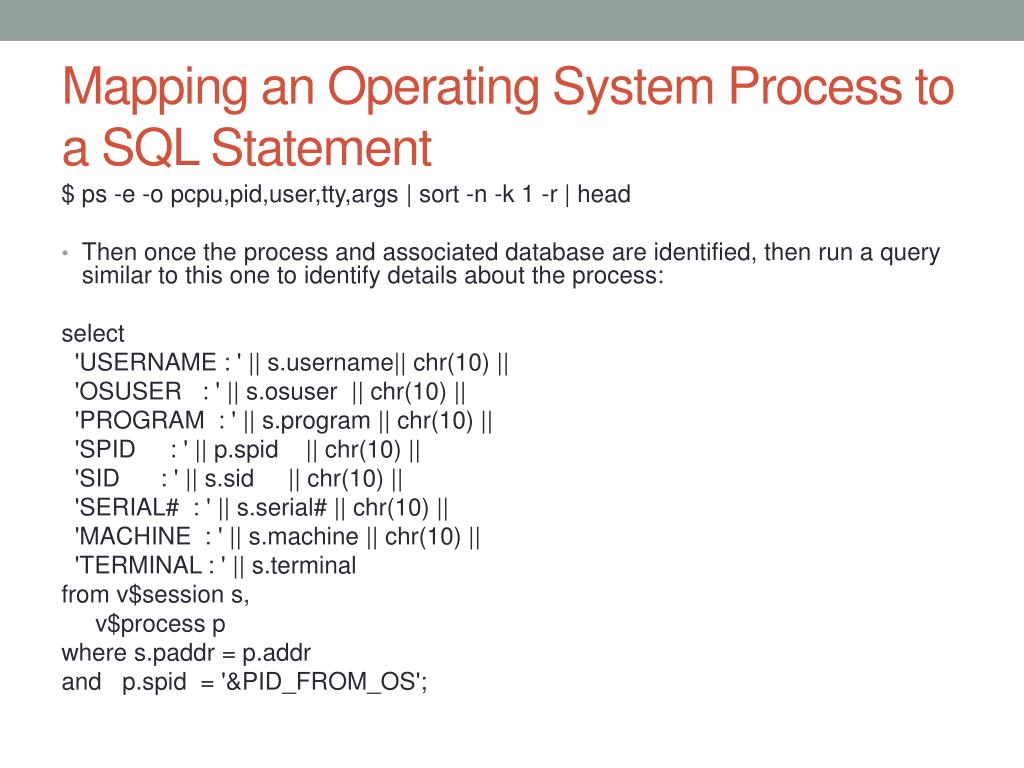 Mapping an Operating System Process to a SQL Statement

$ ps -e -o pcpu,pid,user,tty,args | sort -n -k 1 -r | head

• Then once the process and associated database are identified, then run a query similar to this one to identify details about the process:

select
'USERNAME : ' || s.username|| chr(10) ||
'OSUSER : ' || s.osuser || chr(10) ||
'PROGRAM : ' || s.program || chr(10) ||
'SPID : ' || p.spid || chr(10) ||
'SID : ' || s.sid || chr(10) ||
'SERIAL# : ' || s.serial# || chr(10) ||
'MACHINE : ' || s.machine || chr(10) ||
'TERMINAL : ' || s.terminal
from v$session s,
v$process p
where s.paddr = p.addr
and p.spid = '&PID_FROM_OS';